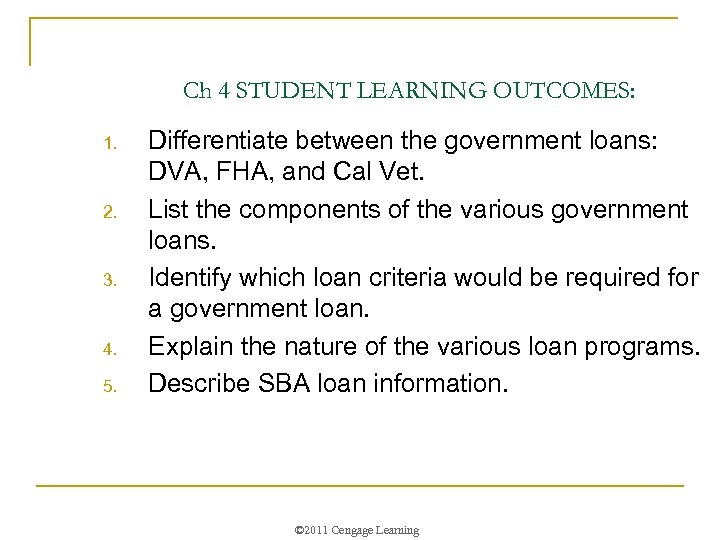 Ch 4 STUDENT LEARNING OUTCOMES:

1. Differentiate between the government loans: DVA, FHA, and Cal Vet.
2. List the components of the various government loans.
3. Identify which loan criteria would be required for a government loan.
4. Explain the nature of the various loan programs.
5. Describe SBA loan information.

©2011 Cengage Learning